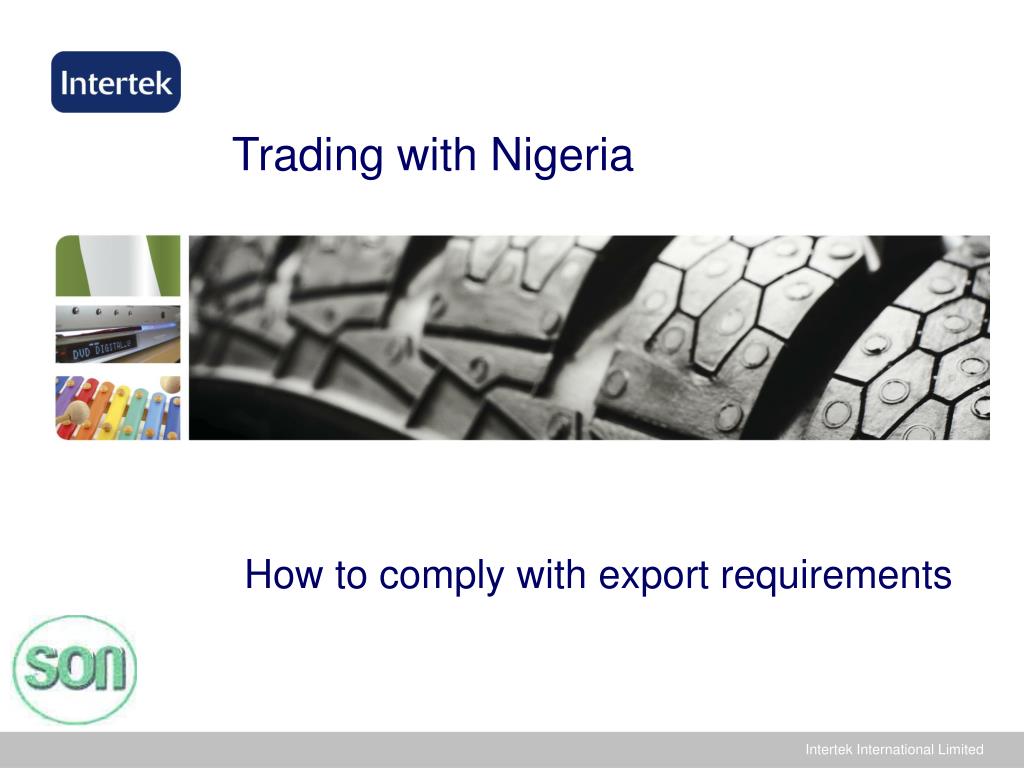 Intertek

Trading with Nigeria

DVD DIGITAL

How to comply with export requirements

son

Intertek International Limited